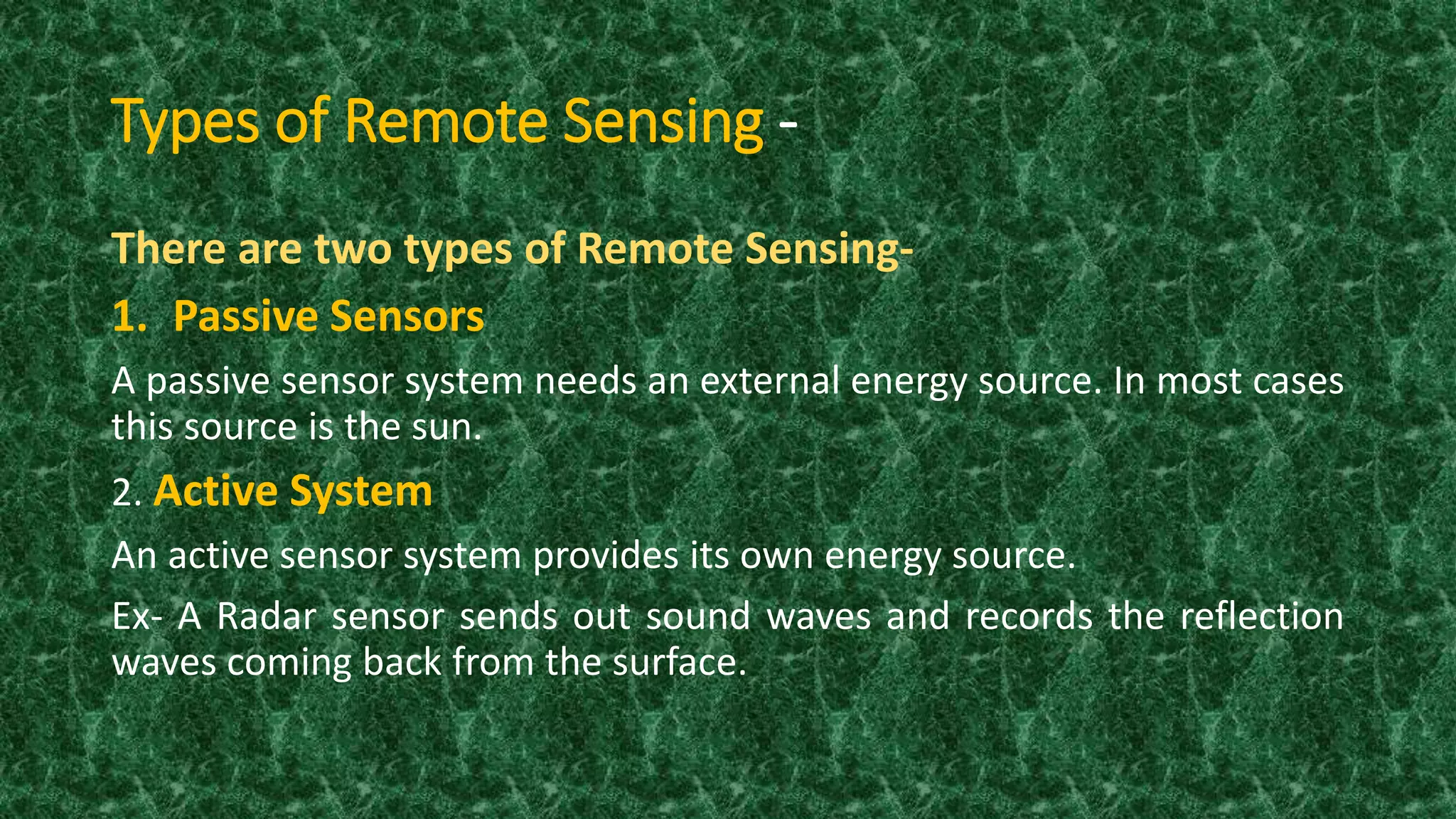 Types of Remote Sensing -

There are two types of Remote Sensing-

1. Passive Sensors

A passive sensor system needs an external energy source. In most cases this source is the sun.

2. Active System

An active sensor system provides its own energy source.

Ex- A Radar sensor sends out sound waves and records the reflection waves coming back from the surface.